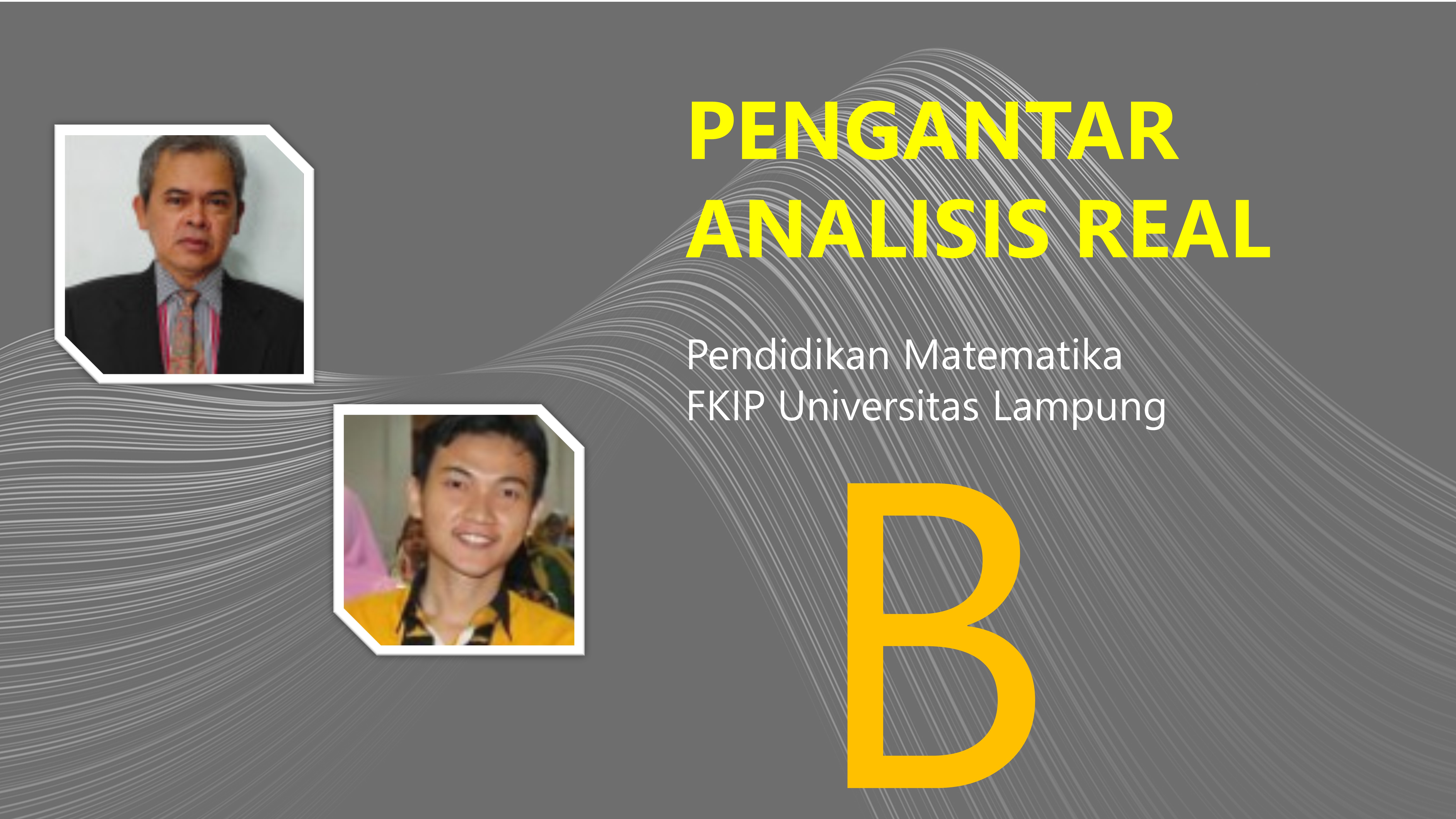 PENGANTAR ANALISIS REAL

Pendidikan Matematika
FKIP Universitas Lampung

B